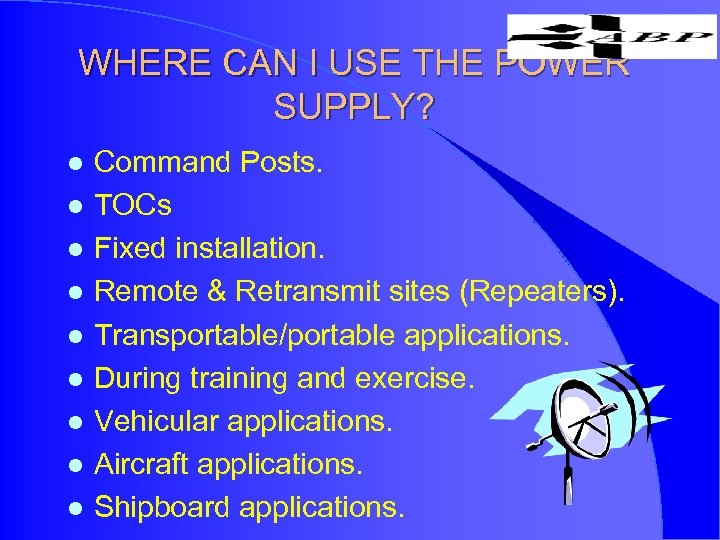 ABP

WHERE CAN I USE THE POWER SUPPLY?

- Command Posts.
- TOCs
- Fixed installation.
- Remote & Retransmit sites (Repeaters).
- Transportable/portable applications.
- During training and exercise.
- Vehicular applications.
- Aircraft applications.
- Shipboard applications.